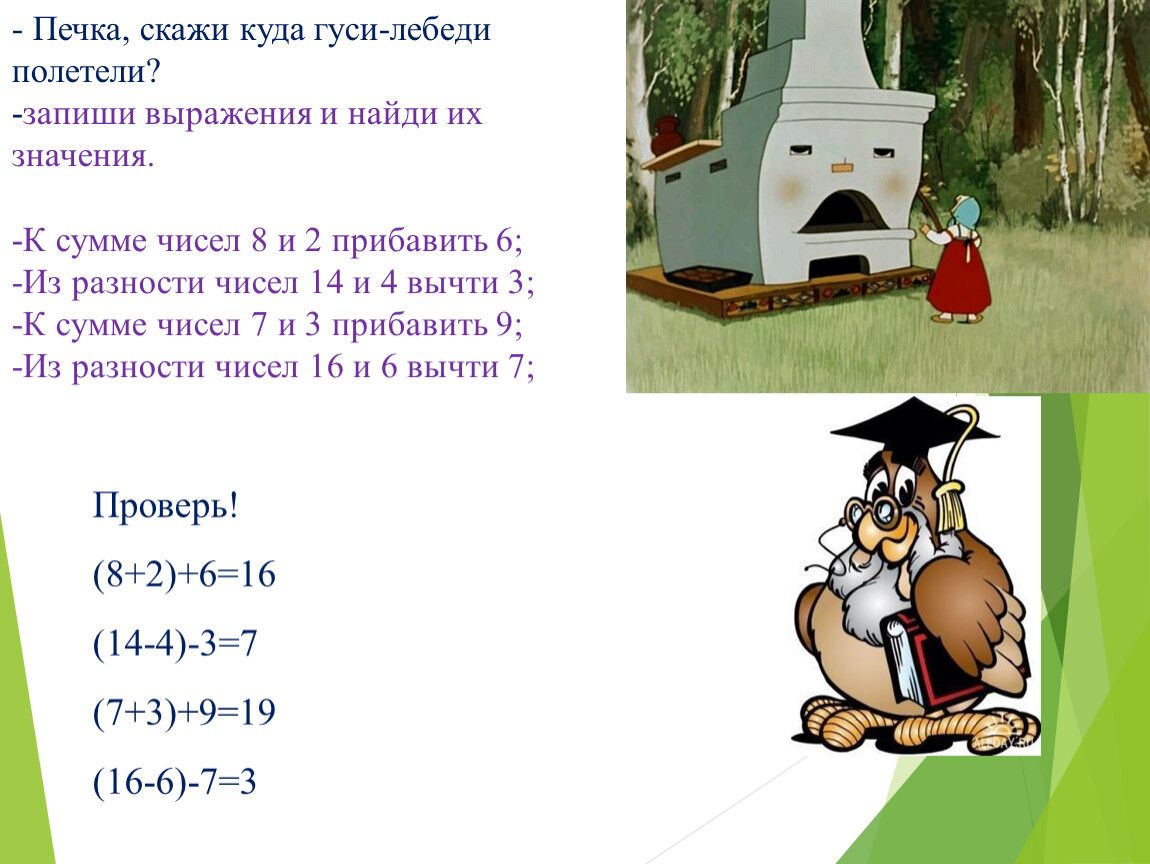 - Печка, скажи куда гуси-лебеди полетели?
-запиши выражения и найди их значения.

-К сумме чисел 8 и 2 прибавить 6;
-Из разности чисел 14 и 4 вычти 3;
-К сумме чисел 7 и 3 прибавить 9;
-Из разности чисел 16 и 6 вычти 7;

Проверь!

$(8+2)+6=16$

$(14-4)-3=7$

$(7+3)+9=19$

$(16-6)-7=3$